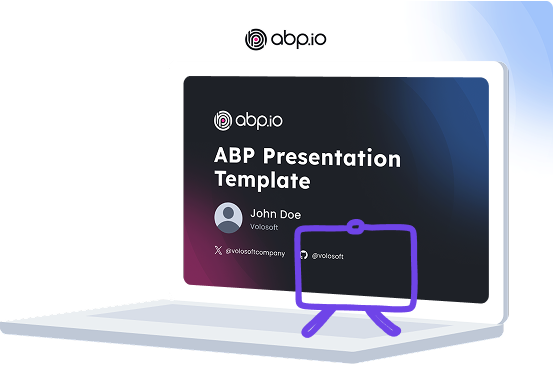 abp.io

abp.io

ABP Presentation Template

John Doe
Volosoft

@volosoftcompany

@volosoft